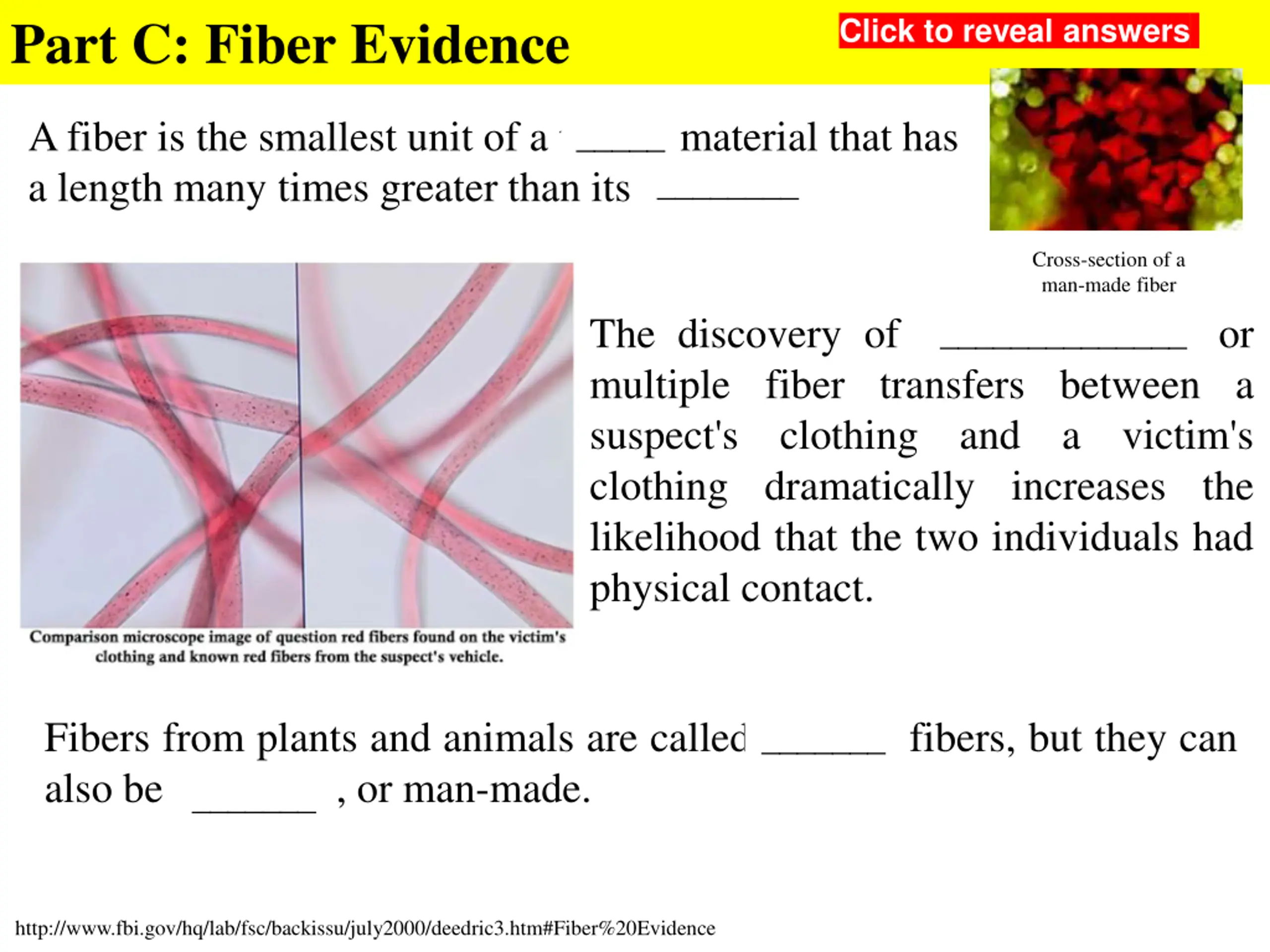 Part C: Fiber Evidence

Click to reveal answers

A fiber is the smallest unit of a _____ material that has a length many times greater than its ________

Cross-section of a man-made fiber

The discovery of ______________ or multiple fiber transfers between a suspect's clothing and a victim's clothing dramatically increases the likelihood that the two individuals had physical contact.

Comparison microscope image of question red fibers found on the victim's clothing and known red fibers from the suspect's vehicle.

Fibers from plants and animals are called _______ fibers, but they can also be _______ , or man-made.

http://www.fbi.gov/hq/lab/fsc/backissu/july2000/deedric3.htm#Fiber%20Evidence